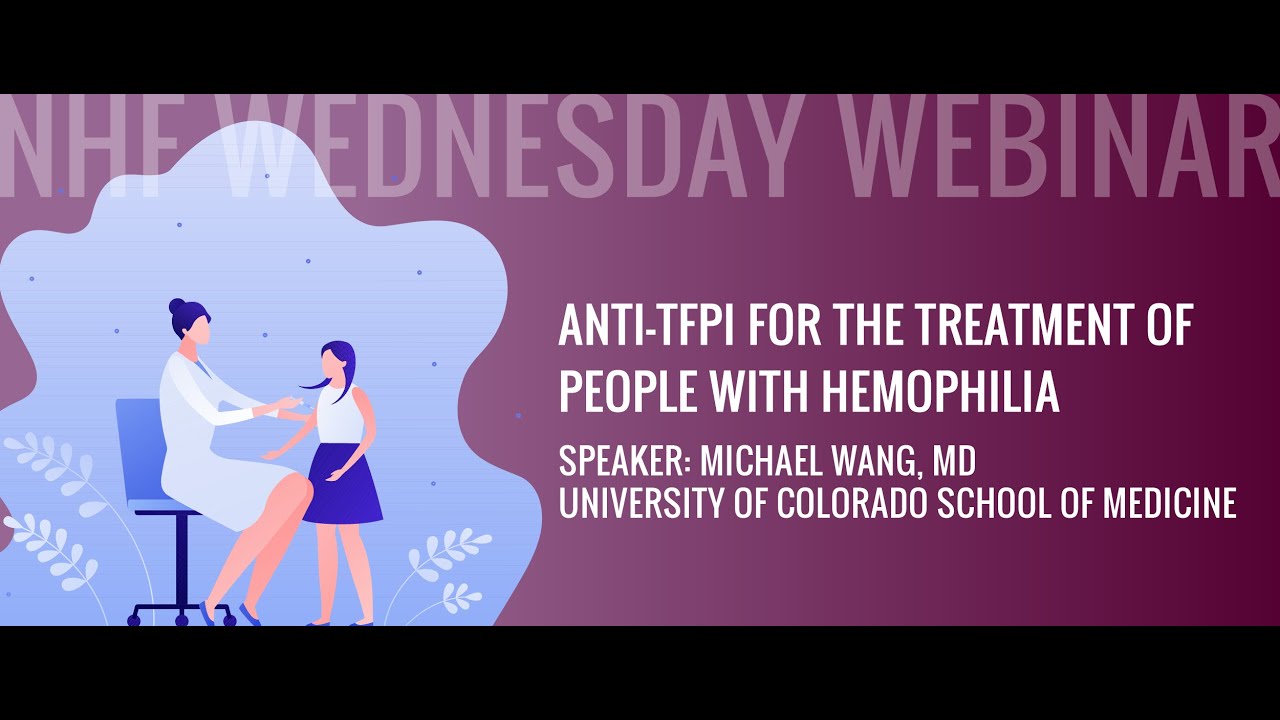 NHF WEDNESDAY WEBINAR

ANTI-TFPI FOR THE TREATMENT OF PEOPLE WITH HEMOPHILIA

SPEAKER: MICHAEL WANG, MD
UNIVERSITY OF COLORADO SCHOOL OF MEDICINE